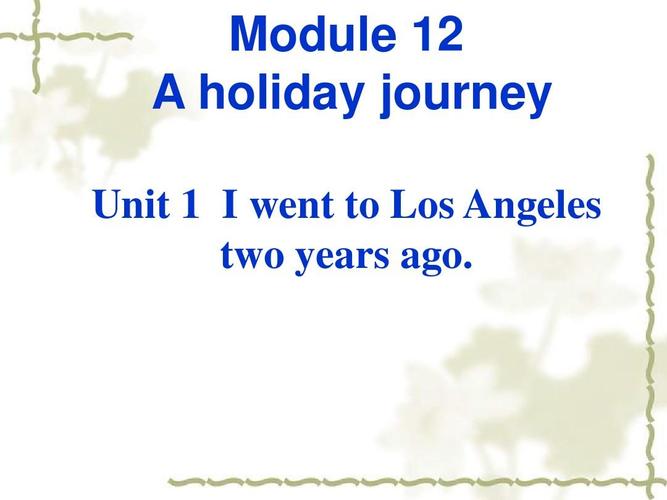 Module 12
A holiday journey

Unit 1 I went to Los Angeles two years ago.